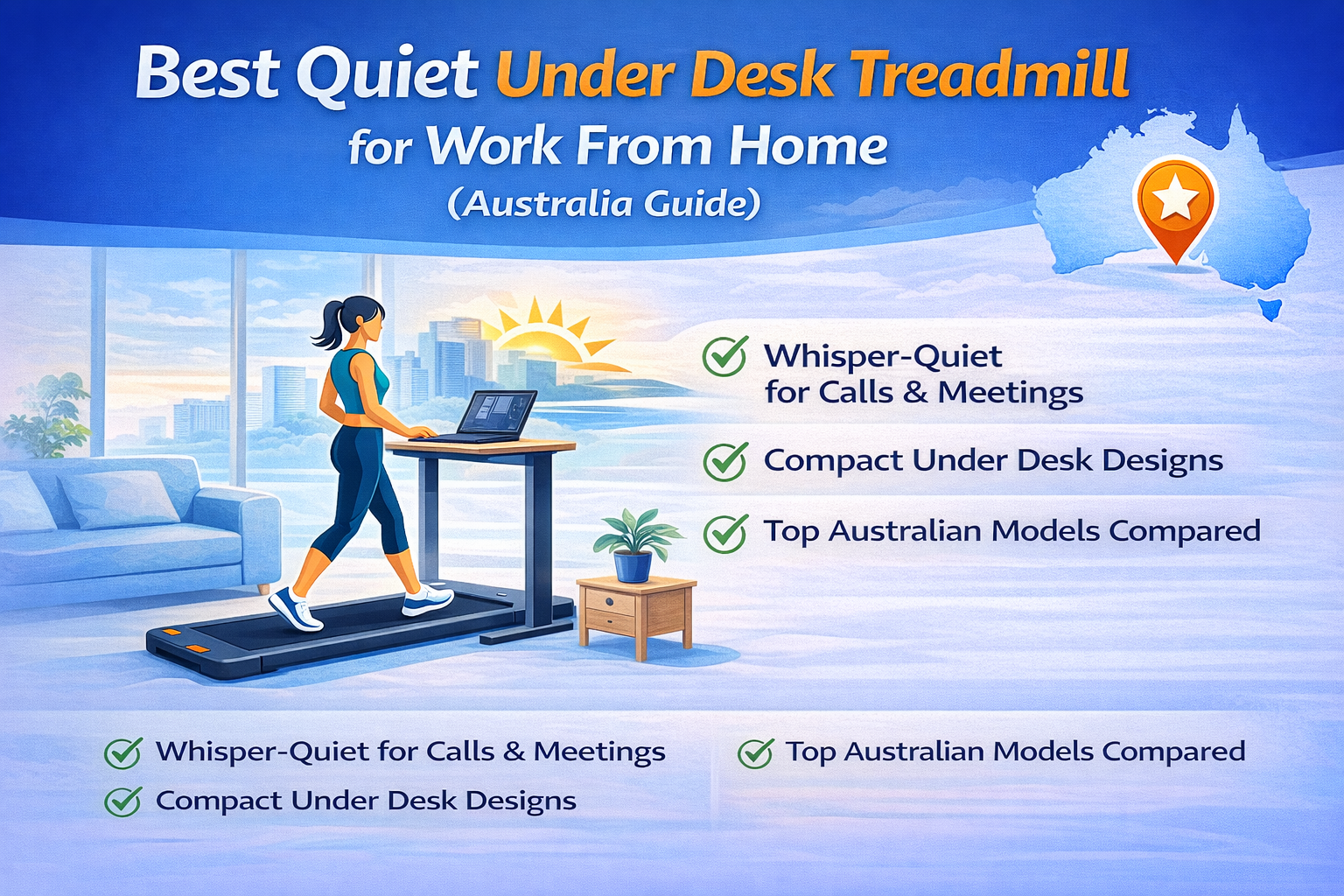 Best Quiet Under Desk Treadmill for Work From Home (Australia Guide)

Whisper-Quiet for Calls & Meetings

Compact Under Desk Designs

Top Australian Models Compared

Whisper-Quiet for Calls & Meetings

Compact Under Desk Designs

Top Australian Models Compared